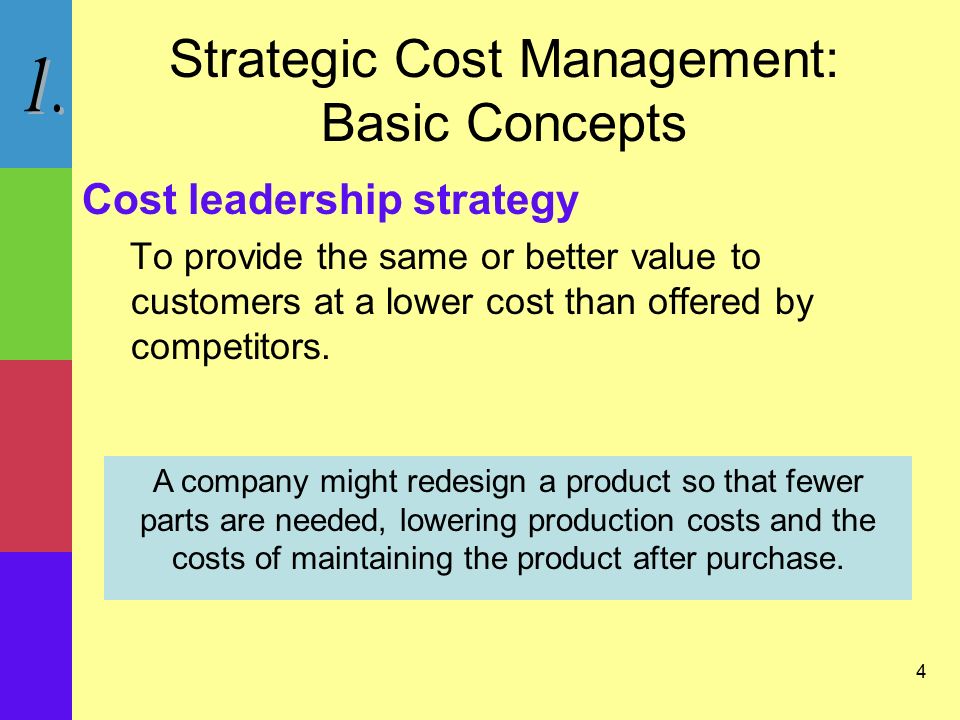 1.

Strategic Cost Management: Basic Concepts

Cost leadership strategy

To provide the same or better value to customers at a lower cost than offered by competitors.

A company might redesign a product so that fewer parts are needed, lowering production costs and the costs of maintaining the product after purchase.

4